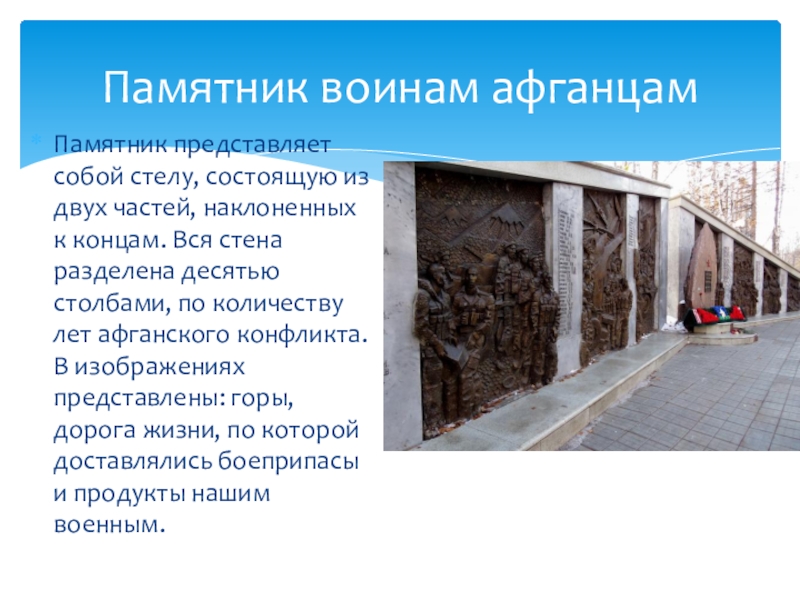 Памятник воинам афганцам

Памятник представляет собой стелу, состоящую из двух частей, наклоненных к концам. Вся стена разделена десятью столбами, по количеству лет афганского конфликта. В изображениях представлены: горы, дорога жизни, по которой доставлялись боеприпасы и продукты нашим военным.